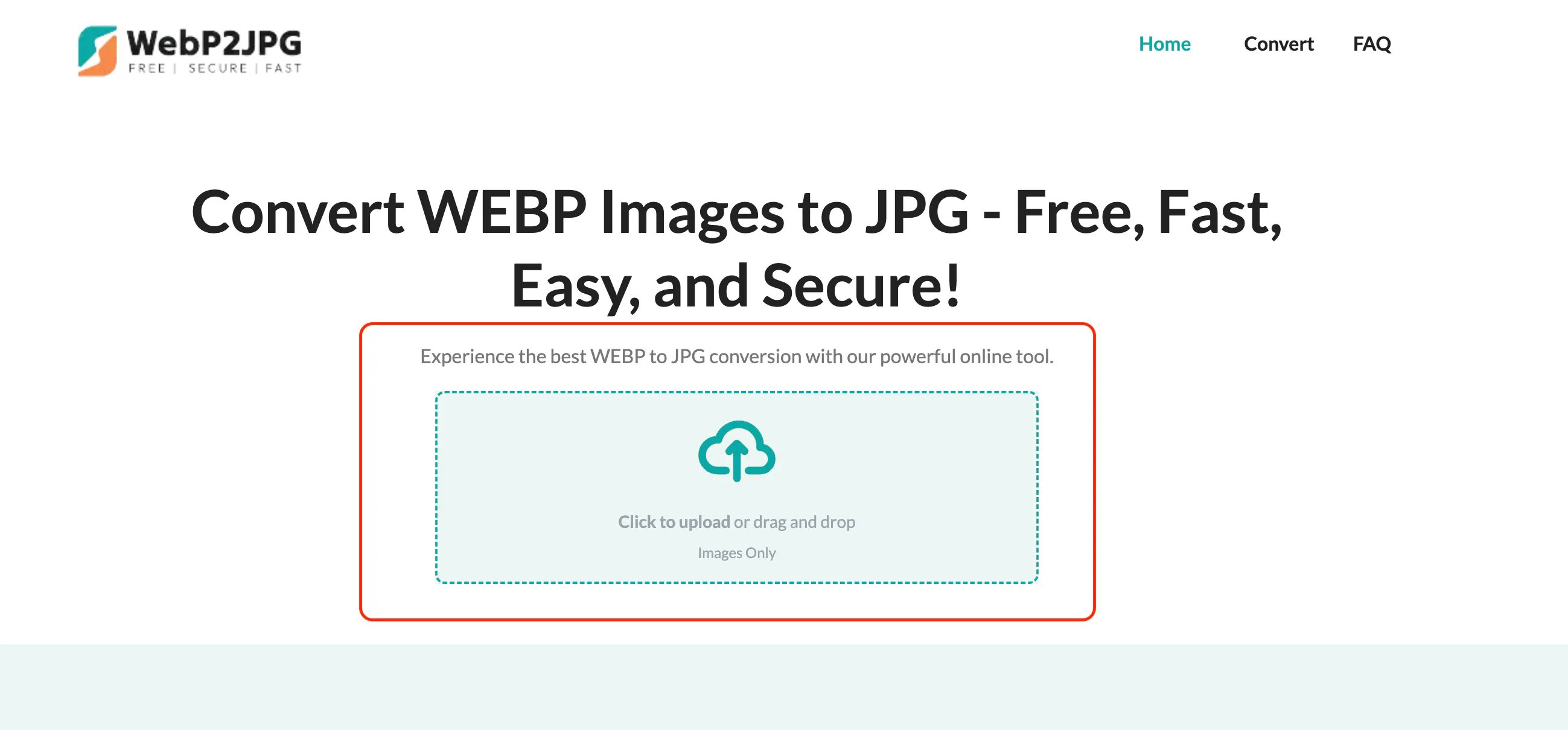 WebP2JPG
FREE | SECURE | FAST

Home Convert FAQ

Convert WEBP Images to JPG - Free, Fast, Easy, and Secure!

Experience the best WEBP to JPG conversion with our powerful online tool.

Click to upload or drag and drop
Images Only